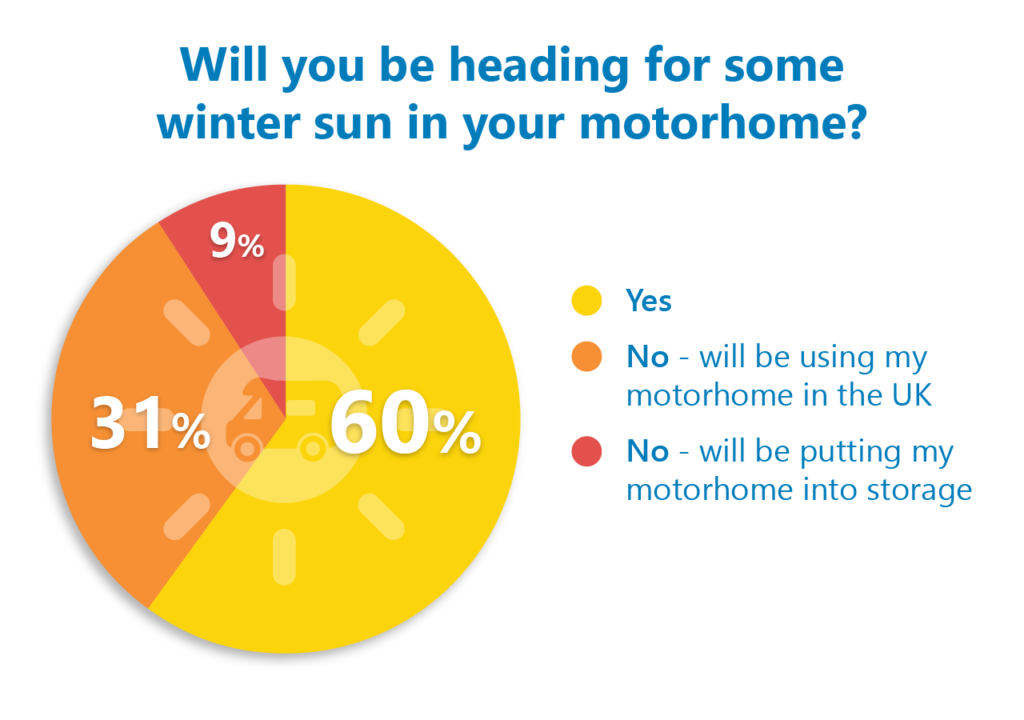 Will you be heading for some winter sun in your motorhome?

9%

31%

60%

Yes

No - will be using my motorhome in the UK

No - will be putting my motorhome into storage